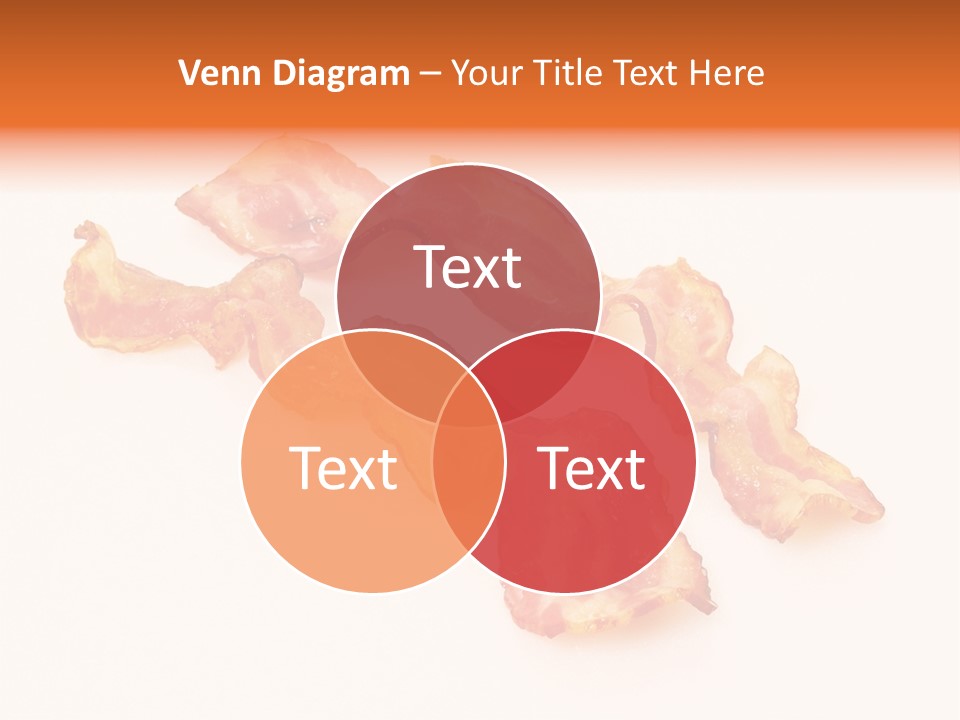 Venn Diagram – Your Title Text Here

Text

Text

Text